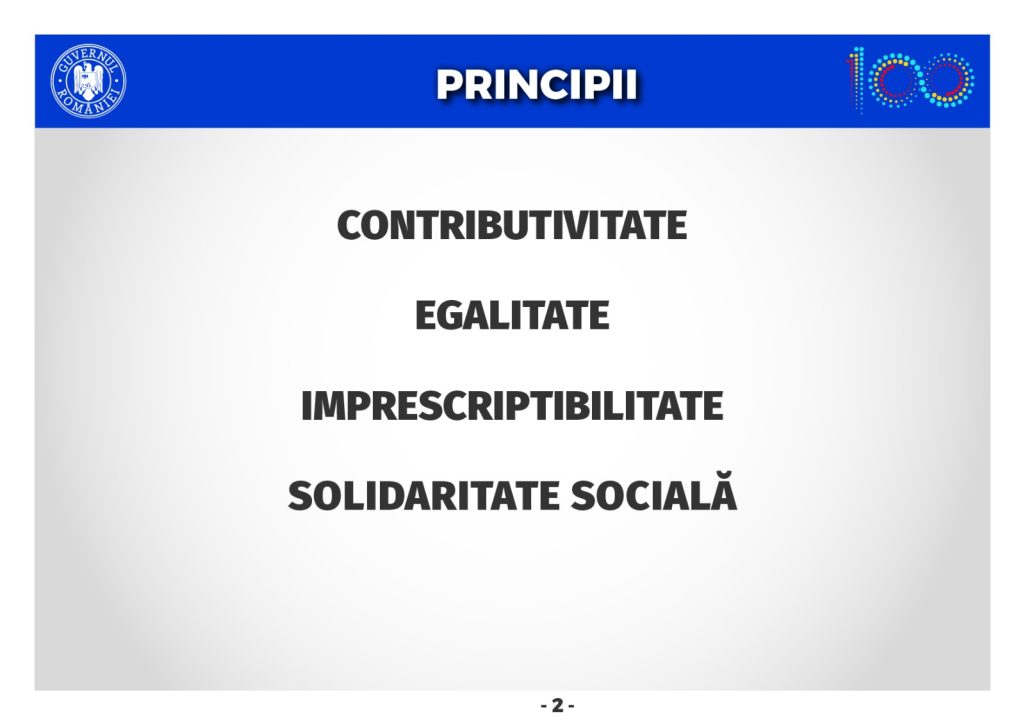 GUVERNUL ROMÂNIEI

PRINCIPII

100

CONTRIBUTIVITATE

EGALITATE

IMPRESCRIPTIBILITATE

SOLIDARITATE SOCIALĂ

- 2 -